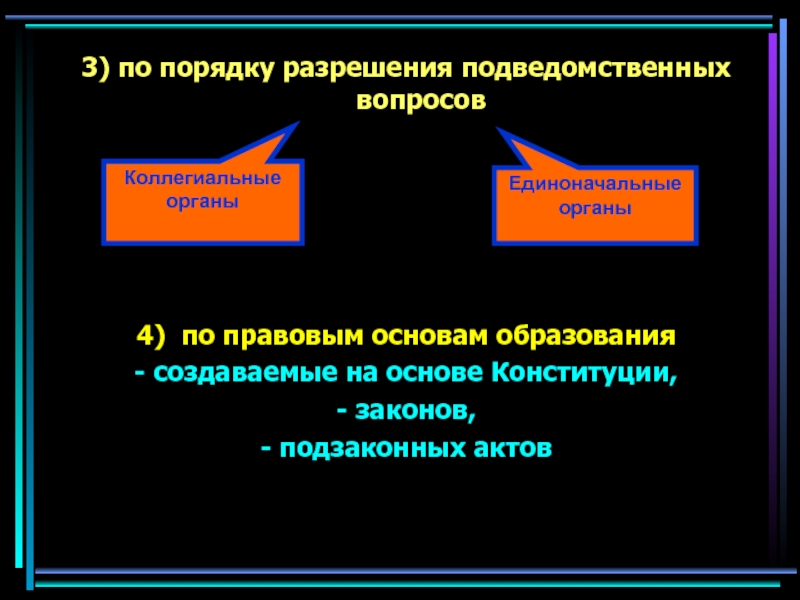 3) по порядку разрешения подведомственных вопросов

Коллегиальные органы

Единоначальные органы

4) по правовым основам образования
- создаваемые на основе Конституции,
- законов,
- подзаконных актов